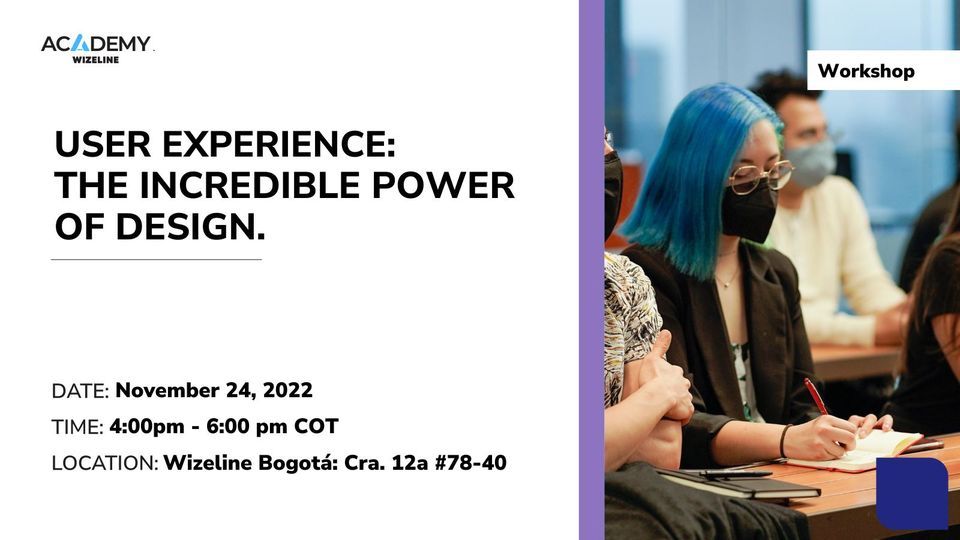 ACADEMY
WIZELINE

Workshop

USER EXPERIENCE: THE INCREDIBLE POWER OF DESIGN.

DATE: November 24, 2022

TIME: 4:00pm - 6:00 pm COT

LOCATION: Wizeline Bogotá: Cra. 12a #78-40